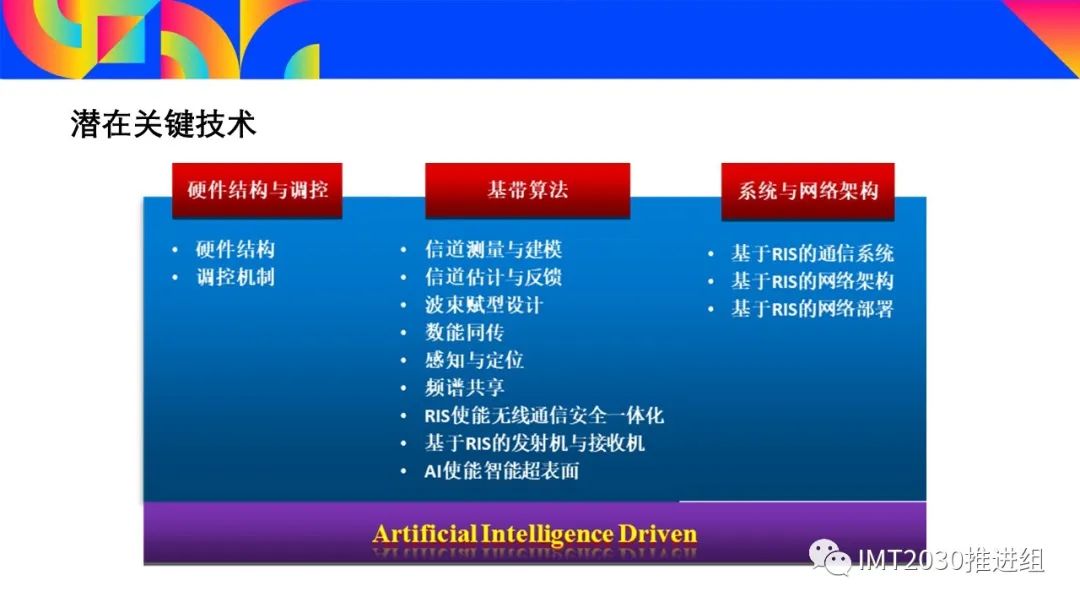 潜在关键技术

硬件结构与调控

• 硬件结构
• 调控机制

基带算法

• 信道测量与建模
• 信道估计与反馈
• 波束赋型设计
• 数能同传
• 感知与定位
• 频谱共享
• RIS使能无线通信安全一体化
• 基于RIS的发射机与接收机
• AI使能智能超表面

系统与网络架构

• 基于RIS的通信系统
• 基于RIS的网络架构
• 基于RIS的网络部署

Artificial Intelligence Driven

IMT2030推进组